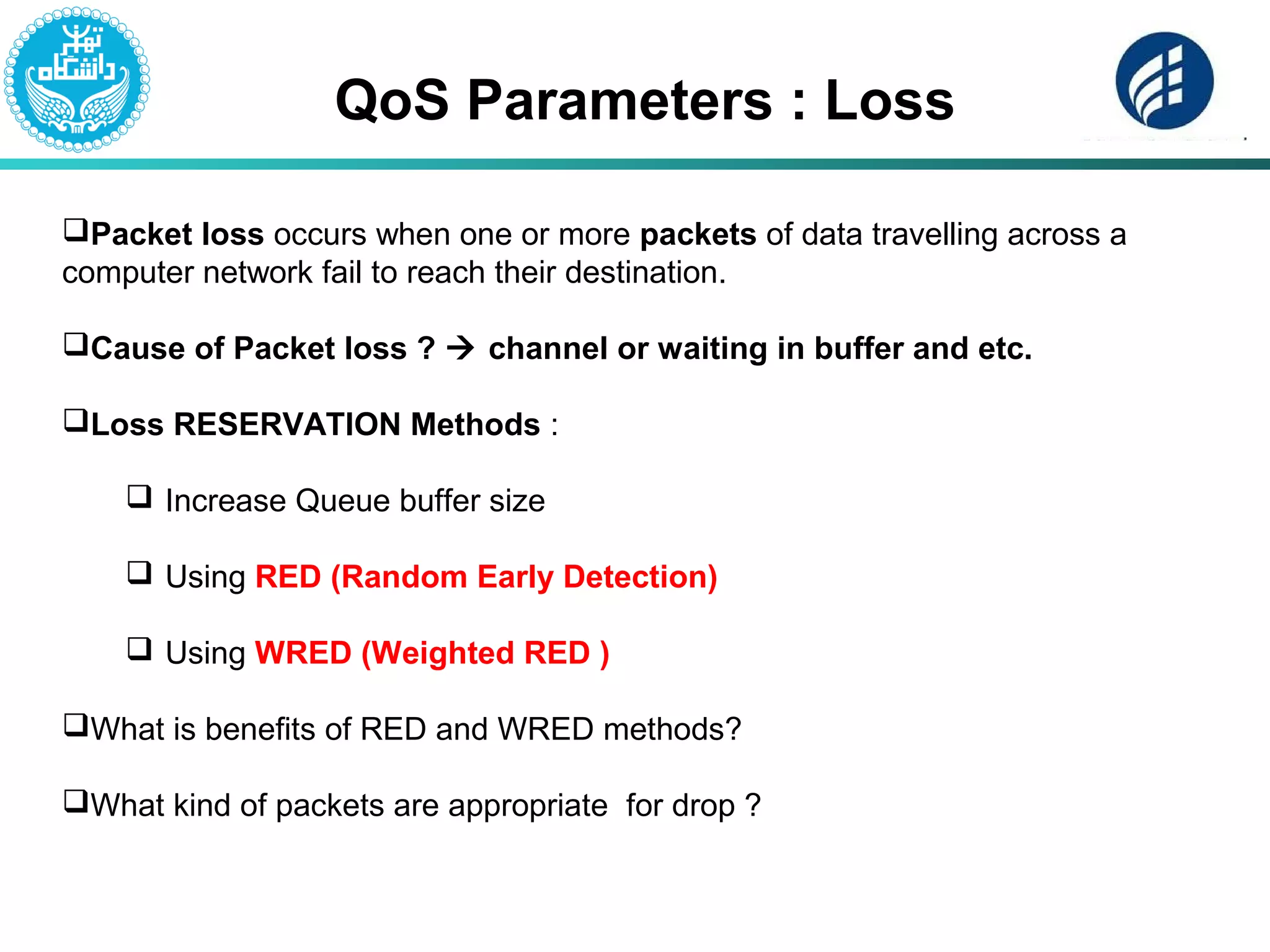 دانشگاه تهران

QoS Parameters : Loss

❑Packet loss occurs when one or more packets of data travelling across a computer network fail to reach their destination.

❑Cause of Packet loss ? → channel or waiting in buffer and etc.

❑Loss RESERVATION Methods :

❑ Increase Queue buffer size

❑ Using RED (Random Early Detection)

❑ Using WRED (Weighted RED )

❑What is benefits of RED and WRED methods?

❑What kind of packets are appropriate for drop ?